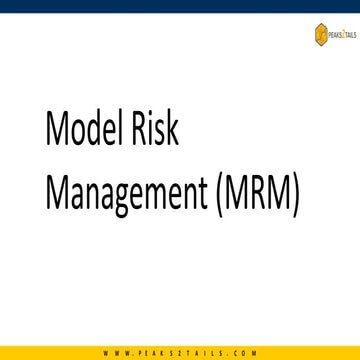 PEAKS2TAILS

Model Risk Management (MRM)

WWW.PEAKS2TAILS.COM